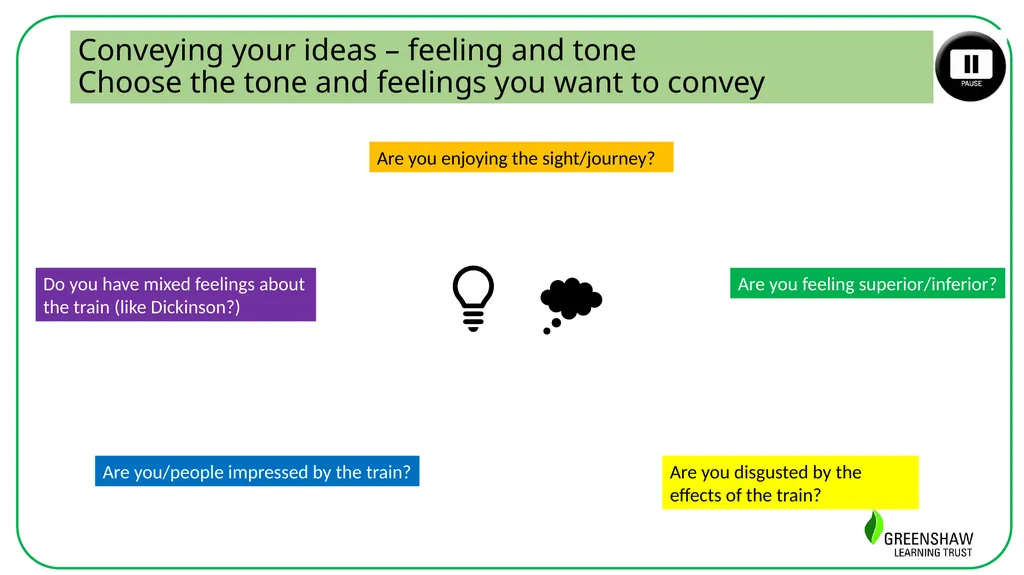 Conveying your ideas – feeling and tone
Choose the tone and feelings you want to convey

PAUSE

Are you enjoying the sight/journey?

Do you have mixed feelings about the train (like Dickinson?)

Are you feeling superior/inferior?

Are you/people impressed by the train?

Are you disgusted by the effects of the train?

GREENSHAW
LEARNING TRUST